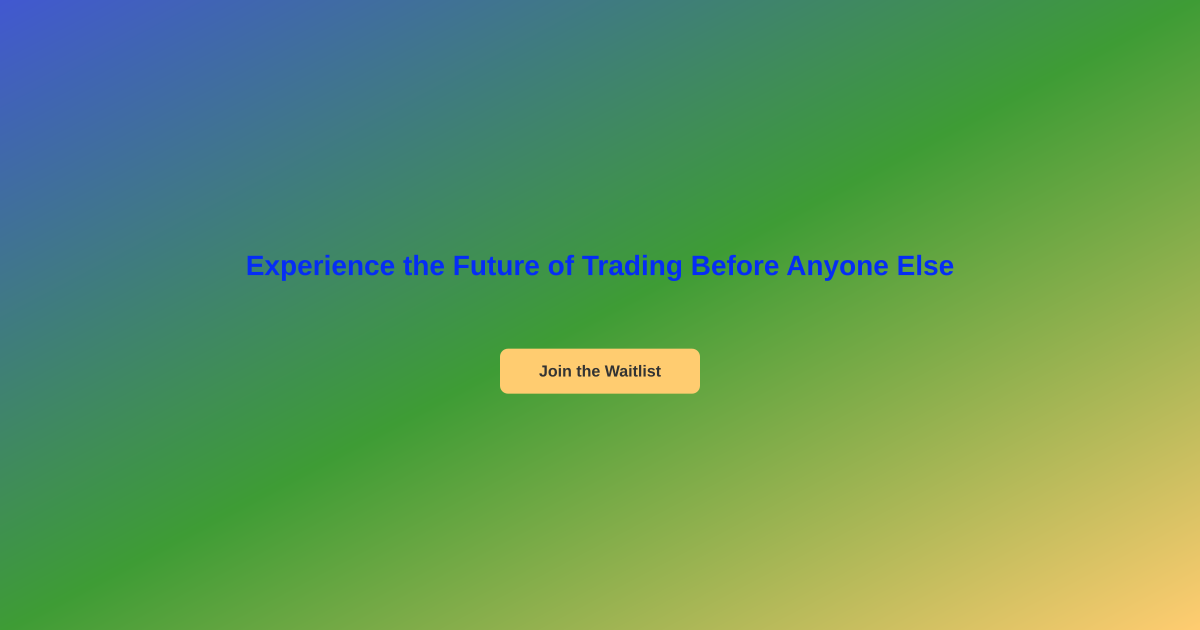 Experience the Future of Trading Before Anyone Else

Join the Waitlist